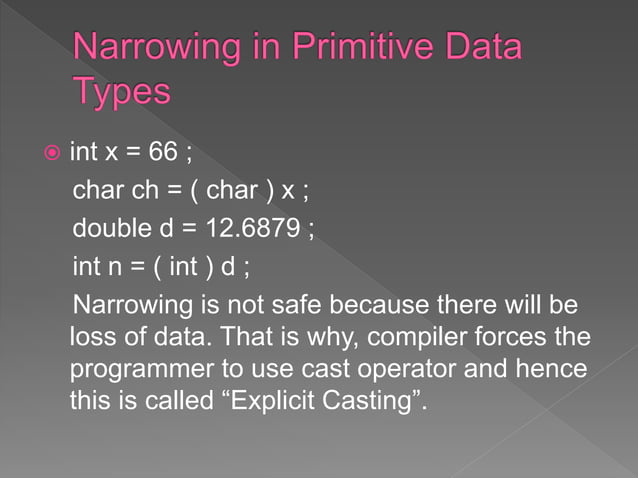 Narrowing in Primitive Data Types

int x = 66 ;
char ch = ( char ) x ;
double d = 12.6879 ;
int n = ( int ) d ;
Narrowing is not safe because there will be loss of data. That is why, compiler forces the programmer to use cast operator and hence this is called “Explicit Casting”.